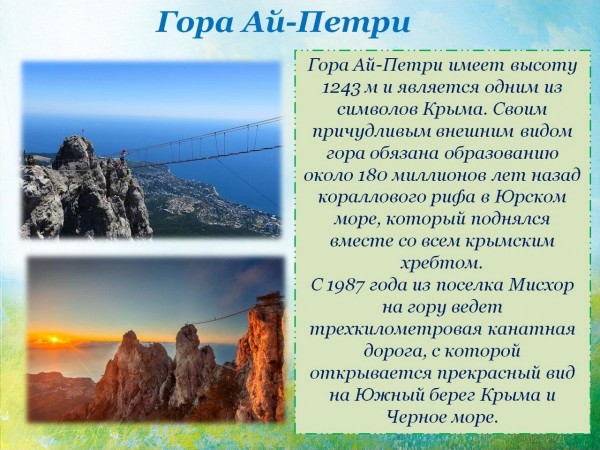 Гора Ай-Петри

Гора Ай-Петри имеет высоту 1243 м и является одним из символов Крыма. Своим причудливым внешним видом гора обязана образованию около 180 миллионов лет назад кораллового рифа в Юрском море, который поднялся вместе со всем крымским хребтом.
С 1987 года из поселка Мисхор на гору ведет трехкилометровая канатная дорога, с которой открывается прекрасный вид на Южный берег Крыма и Черное море.